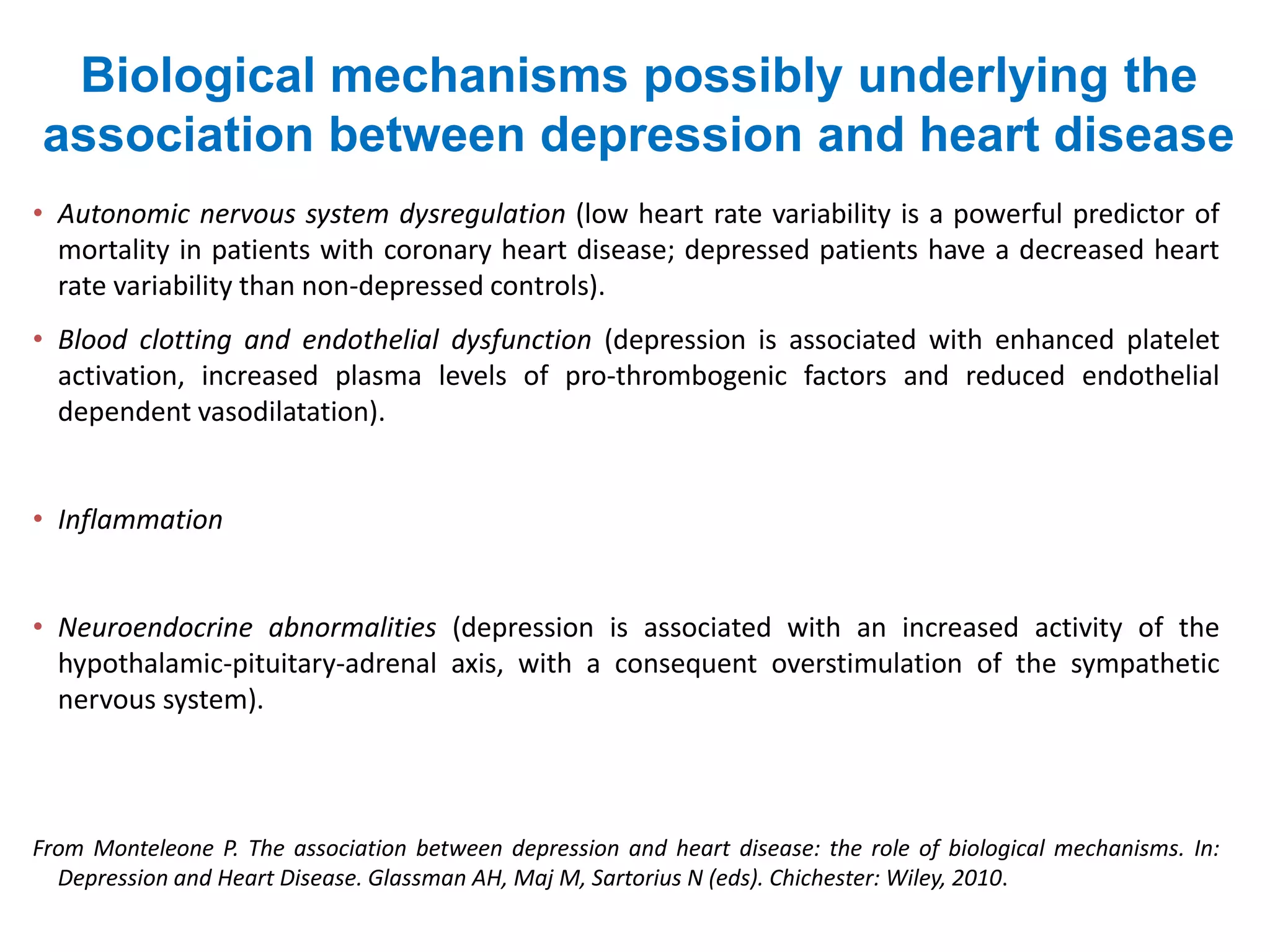 Biological mechanisms possibly underlying the association between depression and heart disease

• Autonomic nervous system dysregulation (low heart rate variability is a powerful predictor of mortality in patients with coronary heart disease; depressed patients have a decreased heart rate variability than non-depressed controls).

• Blood clotting and endothelial dysfunction (depression is associated with enhanced platelet activation, increased plasma levels of pro-thrombogenic factors and reduced endothelial dependent vasodilatation).

• Inflammation

• Neuroendocrine abnormalities (depression is associated with an increased activity of the hypothalamic-pituitary-adrenal axis, with a consequent overstimulation of the sympathetic nervous system).

From Monteleone P. The association between depression and heart disease: the role of biological mechanisms. In: Depression and Heart Disease. Glassman AH, Maj M, Sartorius N (eds). Chichester: Wiley, 2010.